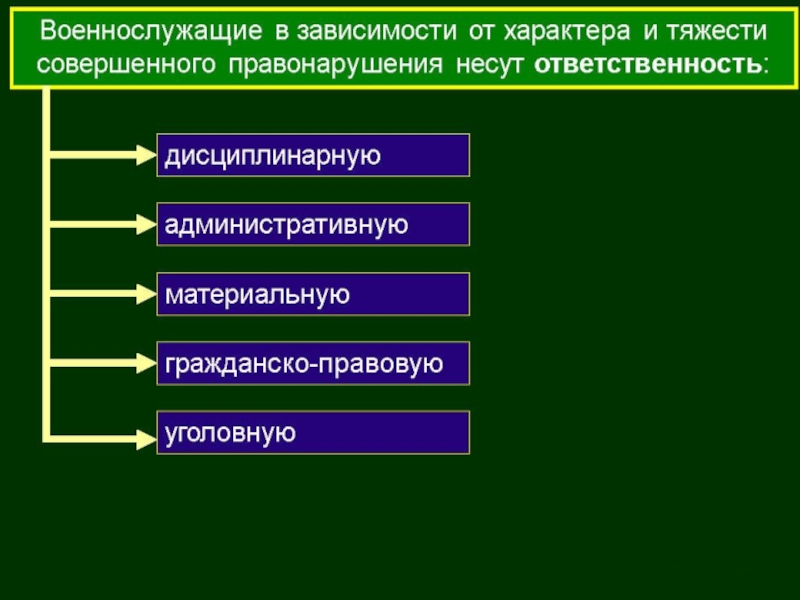 Военнослужащие в зависимости от характера и тяжести совершенного правонарушения несут ответственность:

дисциплинарную

административную

материальную

гражданско-правовую

уголовную